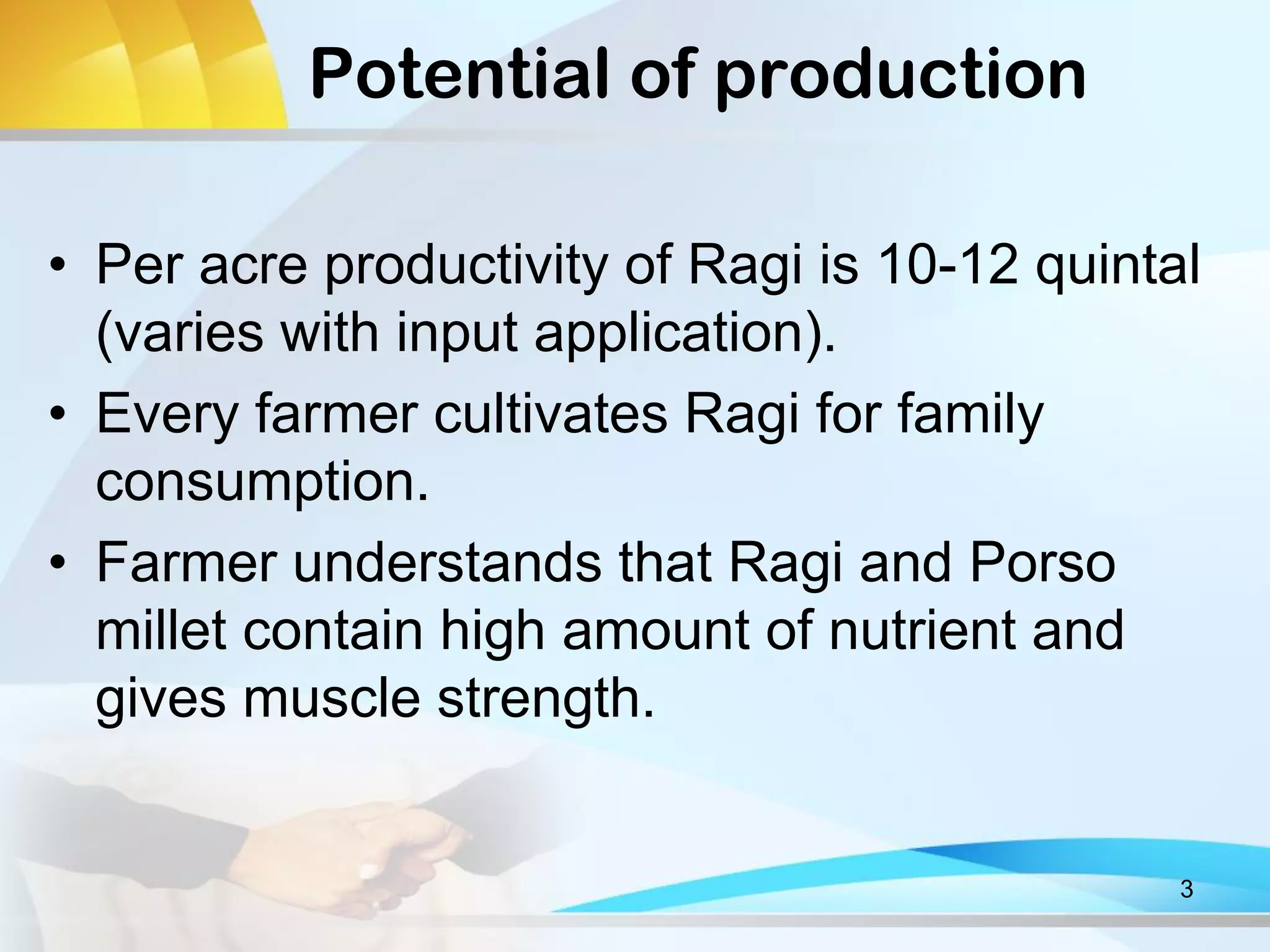 Potential of production

• Per acre productivity of Ragi is 10-12 quintal (varies with input application).

• Every farmer cultivates Ragi for family consumption.

• Farmer understands that Ragi and Porso millet contain high amount of nutrient and gives muscle strength.

3